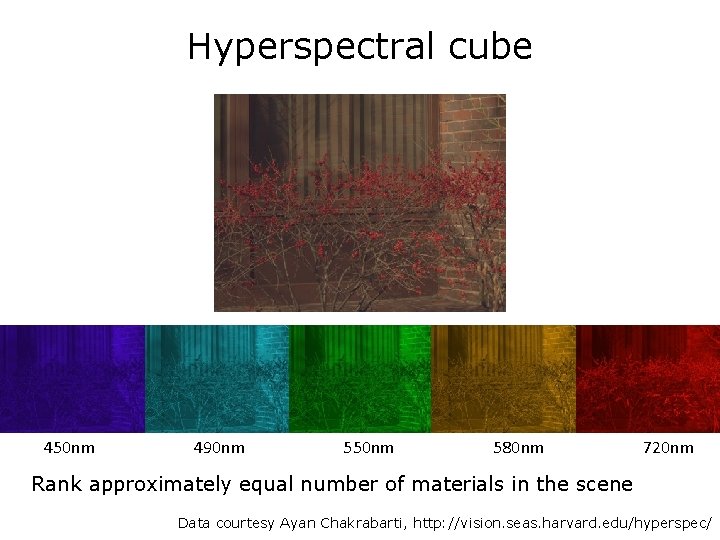 Hyperspectral cube

450nm 490nm 550nm 580nm 720nm

Rank approximately equal number of materials in the scene

Data courtesy Ayan Chakrabarti, http://vision.seas.harvard.edu/hyperspec/